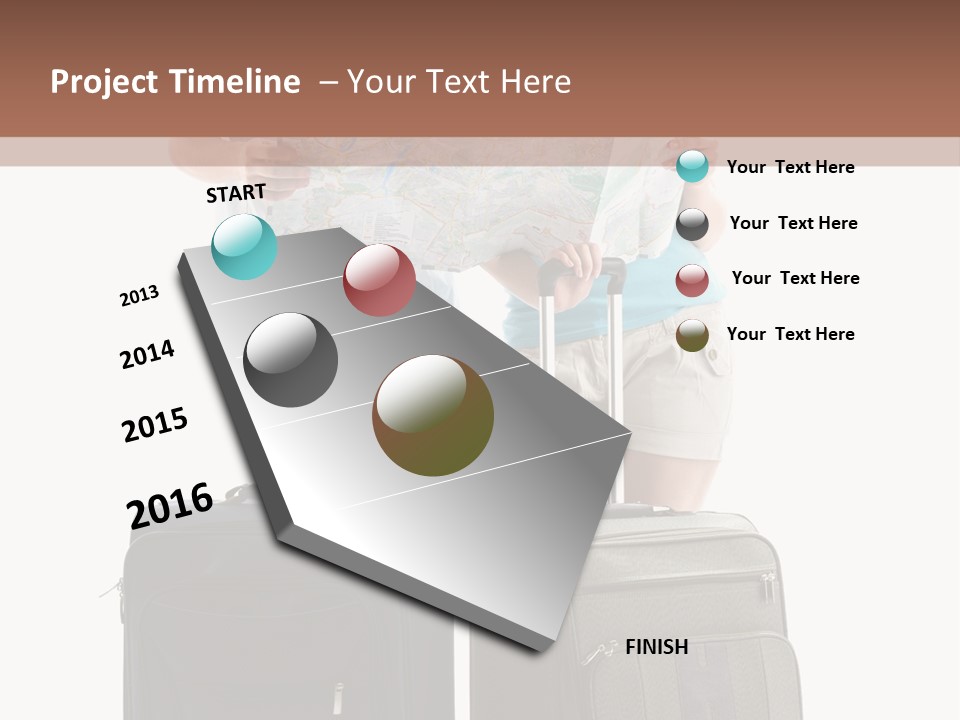 Project Timeline – Your Text Here

START

2013

2014

2015

2016

FINISH

Your Text Here

Your Text Here

Your Text Here

Your Text Here